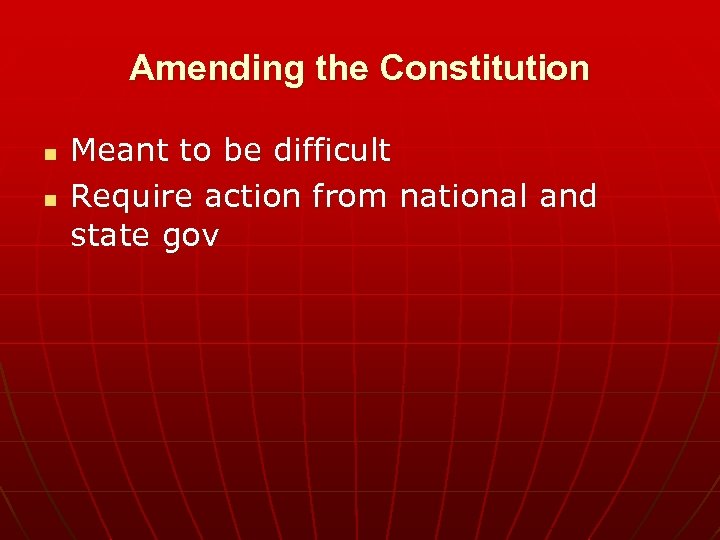 Amending the Constitution

- Meant to be difficult
- Require action from national and state gov